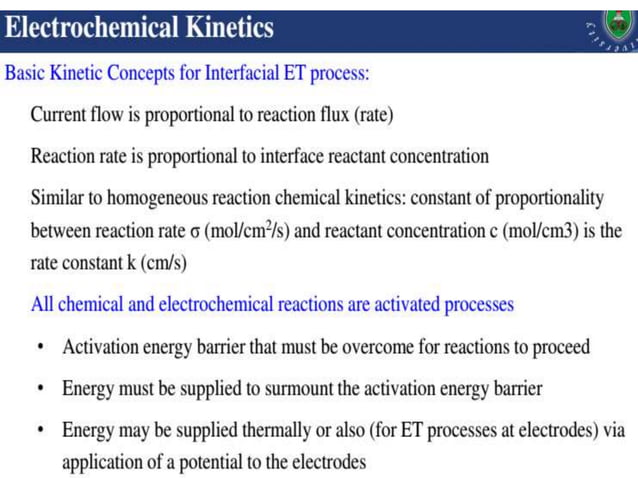 Electrochemical Kinetics

Basic Kinetic Concepts for Interfacial ET process:

Current flow is proportional to reaction flux (rate)

Reaction rate is proportional to interface reactant concentration

Similar to homogeneous reaction chemical kinetics: constant of proportionality between reaction rate σ (mol/cm$^2$/s) and reactant concentration c (mol/cm3) is the rate constant k (cm/s)

All chemical and electrochemical reactions are activated processes

• Activation energy barrier that must be overcome for reactions to proceed

• Energy must be supplied to surmount the activation energy barrier

• Energy may be supplied thermally or also (for ET processes at electrodes) via application of a potential to the electrodes